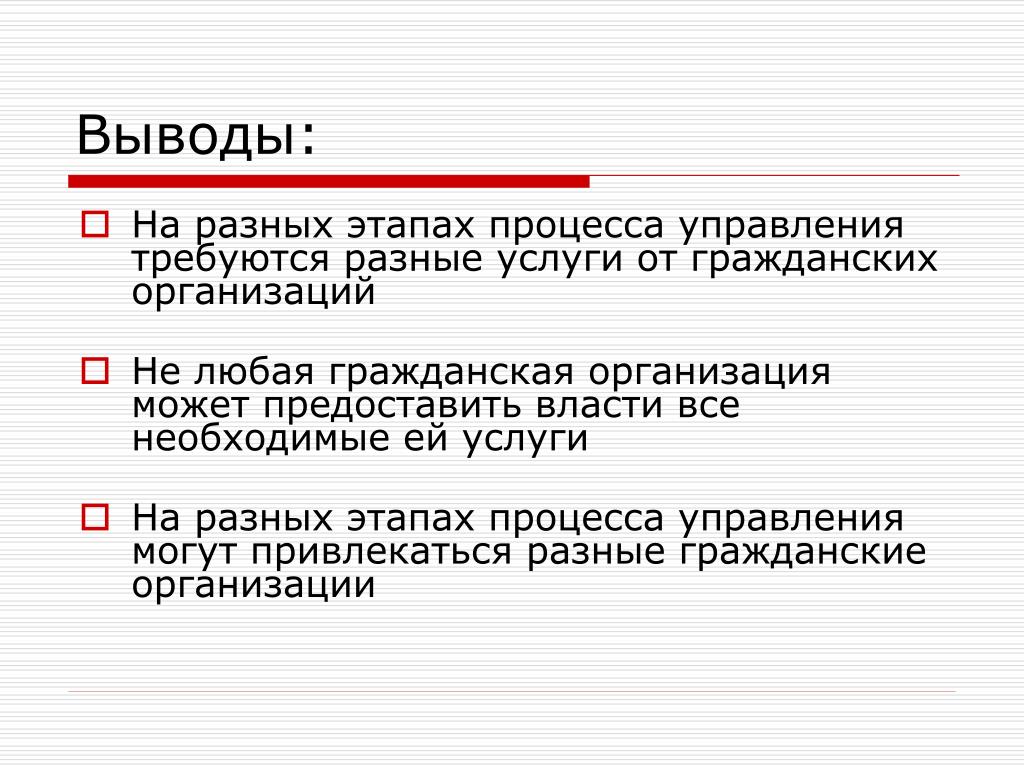 Выводы:

На разных этапах процесса управления требуются разные услуги от гражданских организаций

Не любая гражданская организация может предоставить власти все необходимые ей услуги

На разных этапах процесса управления могут привлекаться разные гражданские организации